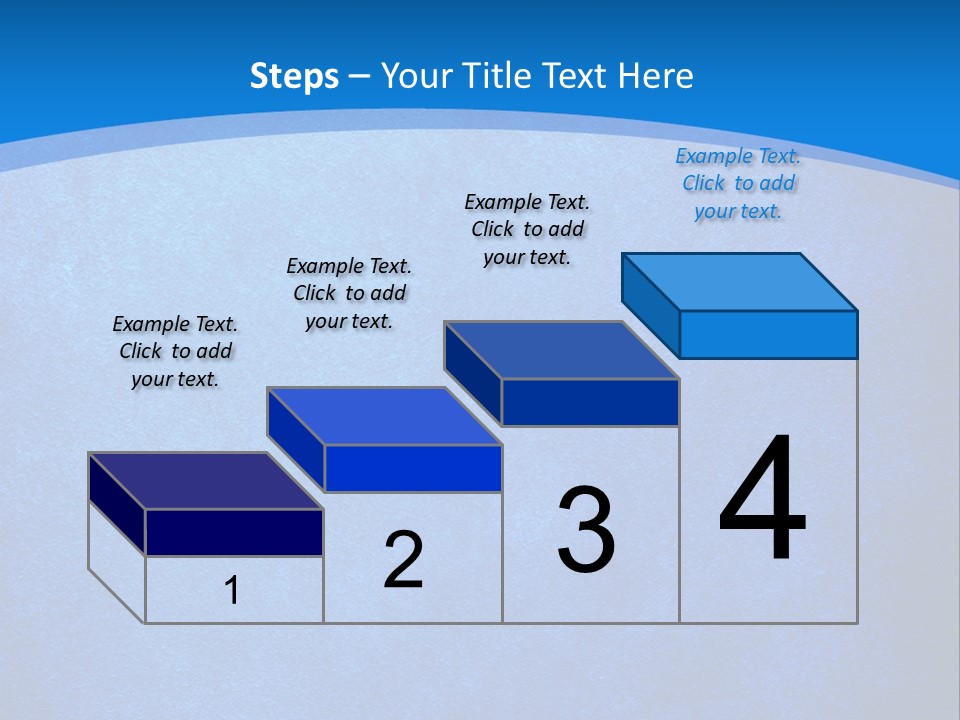 Steps – Your Title Text Here

Example Text. Click to add your text.

Example Text. Click to add your text.

Example Text. Click to add your text.

Example Text. Click to add your text.

1

2

3

4